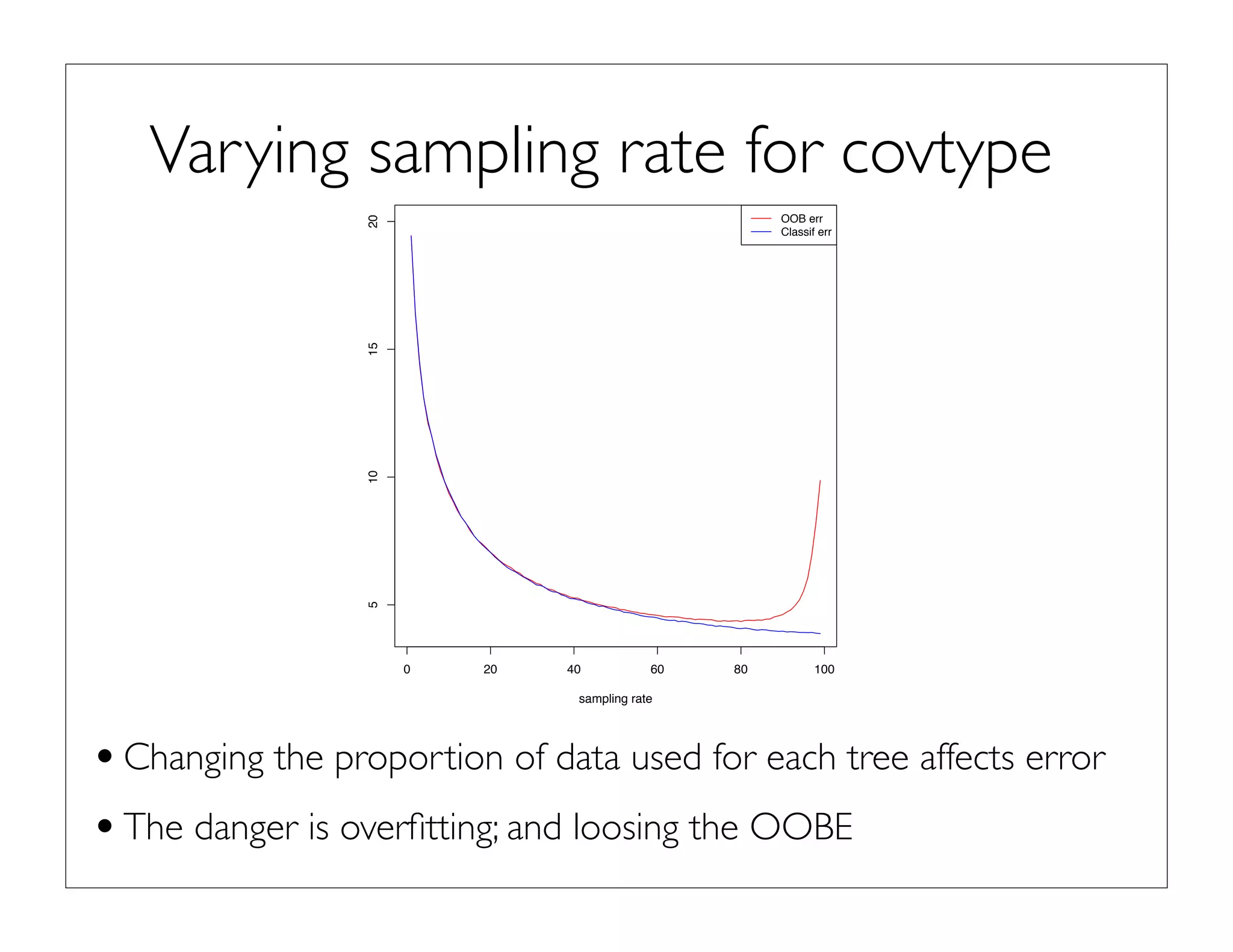 Varying sampling rate for covtype

OOB err
Classif err

20
15
10
5

0
20
40
60
80
100

sampling rate

• Changing the proportion of data used for each tree affects error

• The danger is overfitting; and loosing the OOBE